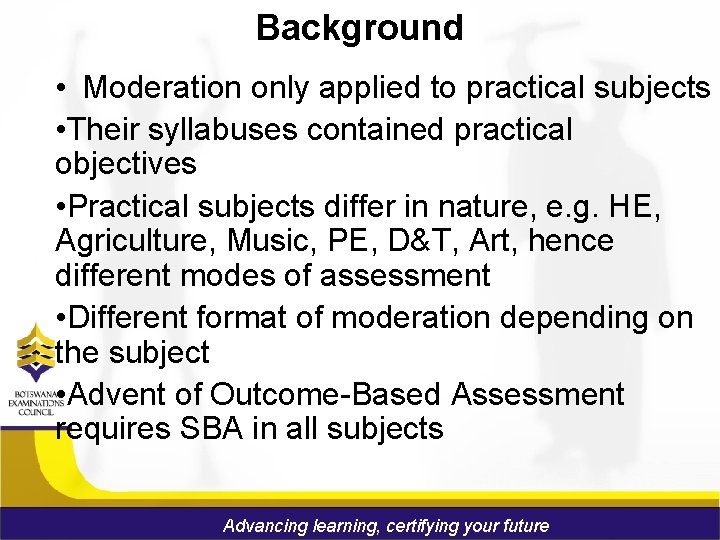 Background

• Moderation only applied to practical subjects

•Their syllabuses contained practical objectives

•Practical subjects differ in nature, e.g. HE, Agriculture, Music, PE, D&T, Art, hence different modes of assessment

•Different format of moderation depending on the subject

•Advent of Outcome-Based Assessment requires SBA in all subjects

BOTSWANA EXAMINATIONS COUNCIL

Advancing learning, certifying your future